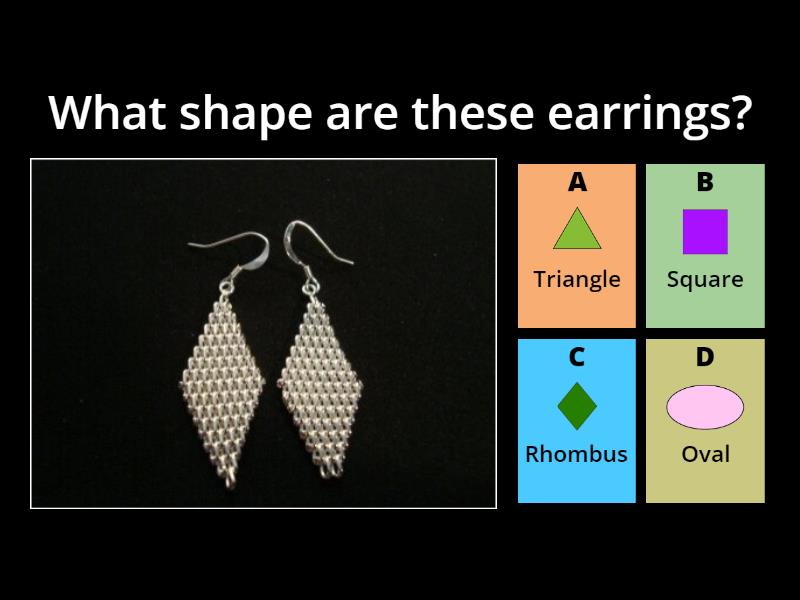 What shape are these earrings?

A
Triangle

B
Square

C
Rhombus

D
Oval